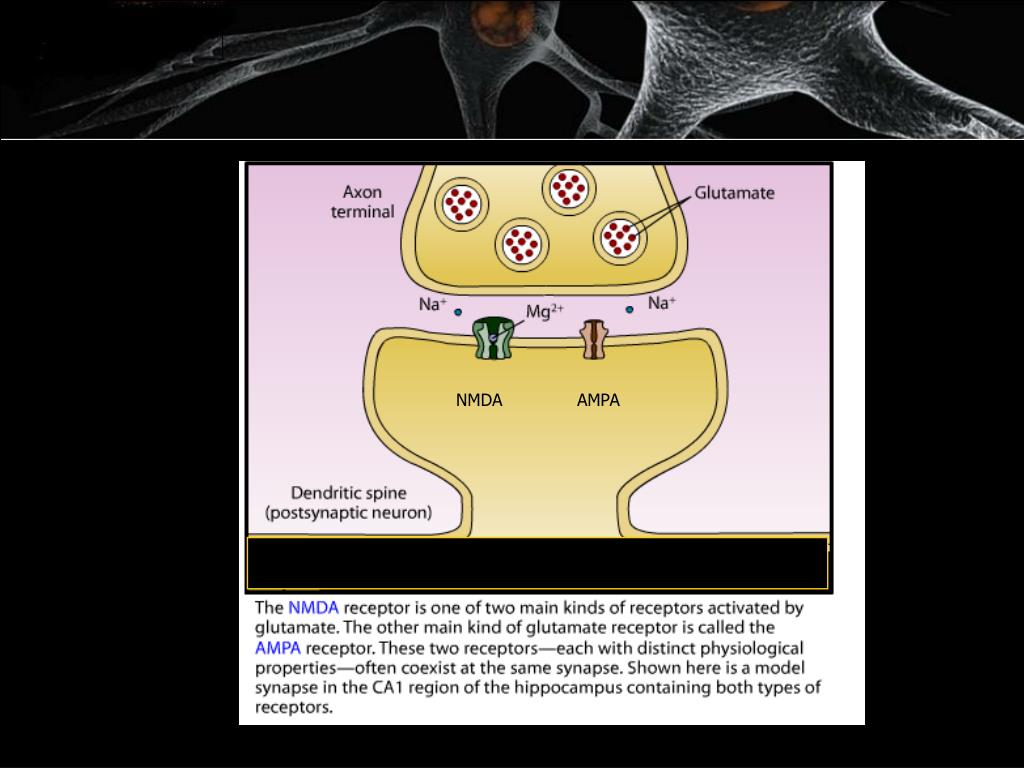 Axon terminal

Glutamate

$Na^+$

$Mg^{2+}$

$Na^+$

NMDA

AMPA

Dendritic spine (postsynaptic neuron)

The NMDA receptor is one of two main kinds of receptors activated by glutamate. The other main kind of glutamate receptor is called the AMPA receptor. These two receptors—each with distinct physiological properties—often coexist at the same synapse. Shown here is a model synapse in the CA1 region of the hippocampus containing both types of receptors.